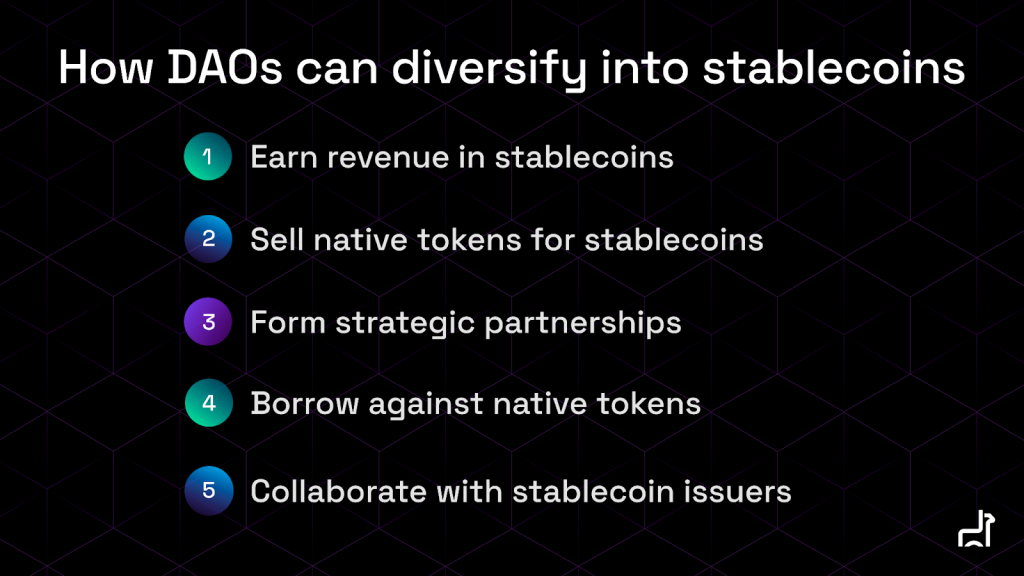 How DAOs can diversify into stablecoins

1 Earn revenue in stablecoins

2 Sell native tokens for stablecoins

3 Form strategic partnerships

4 Borrow against native tokens

5 Collaborate with stablecoin issuers